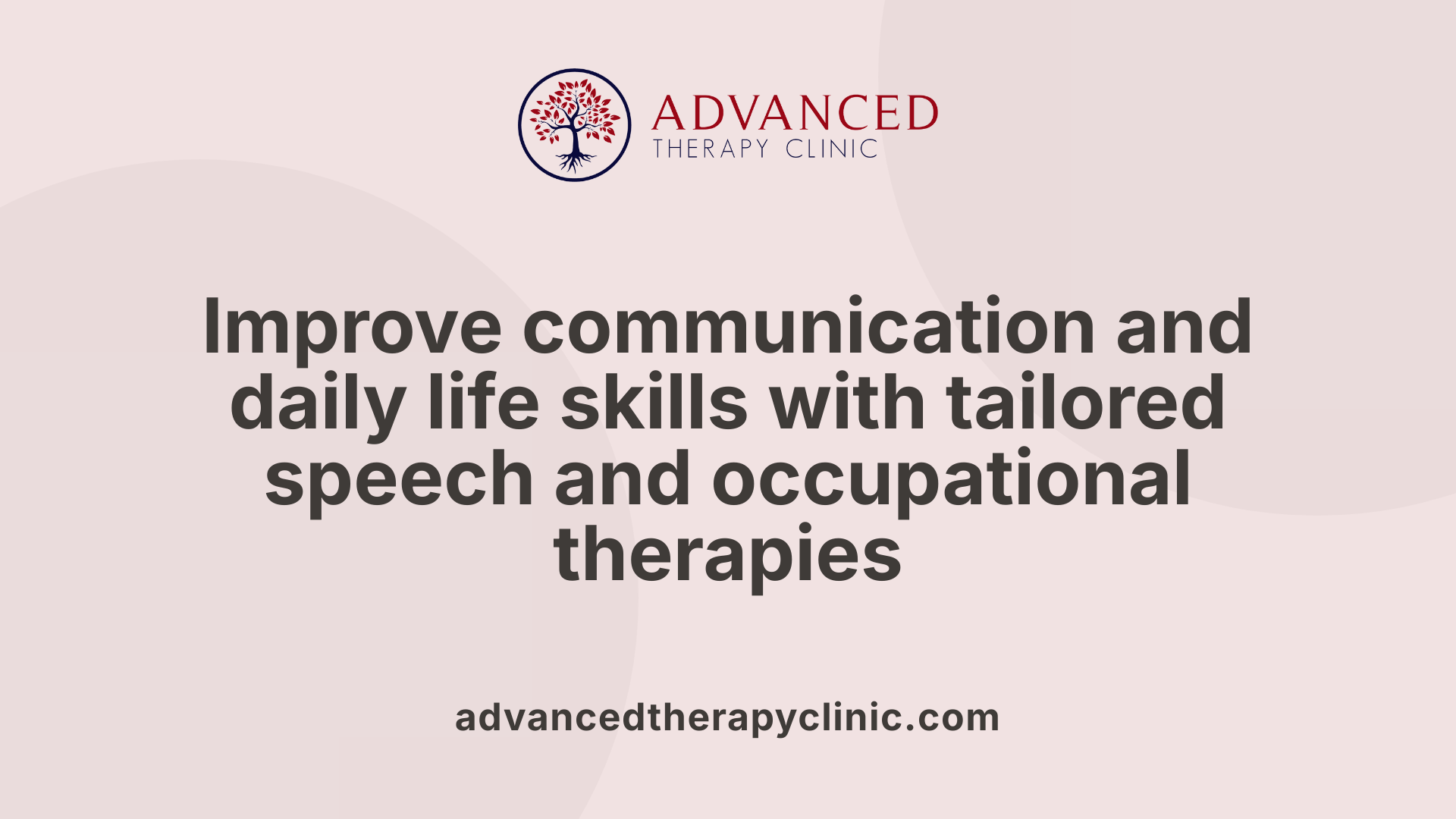 ADVANCED
THERAPY CLINIC

Improve communication and daily life skills with tailored speech and occupational therapies

advancedtherapyclinic.com